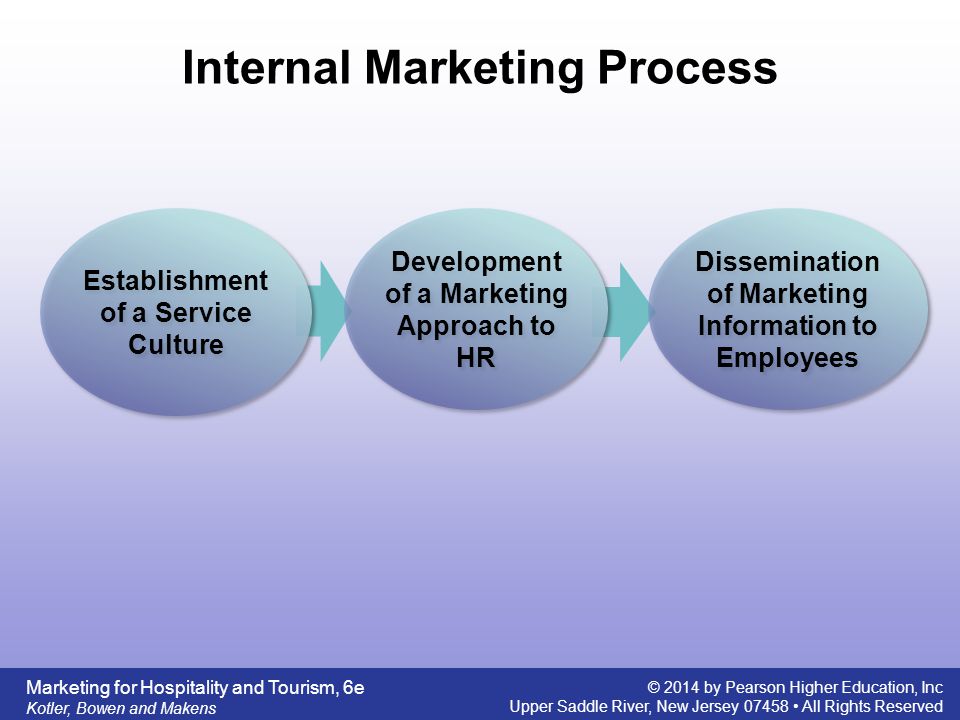 Internal Marketing Process

Establishment of a Service Culture

Development of a Marketing Approach to HR

Dissemination of Marketing Information to Employees

Marketing for Hospitality and Tourism, 6e
Kotler, Bowen and Makens

© 2014 by Pearson Higher Education, Inc
Upper Saddle River, New Jersey 07458 • All Rights Reserved